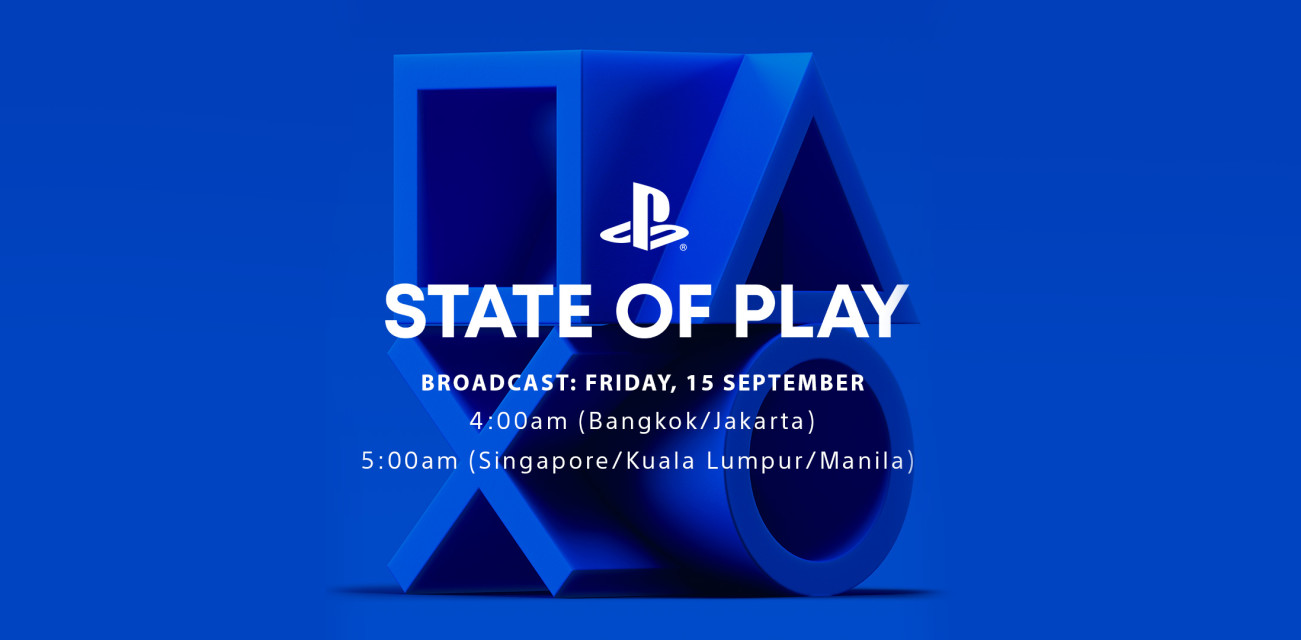 STATE OF PLAY

BROADCAST: FRIDAY, 15 SEPTEMBER
4:00am (Bangkok/Jakarta)
5:00am (Singapore/Kuala Lumpur/Manila)